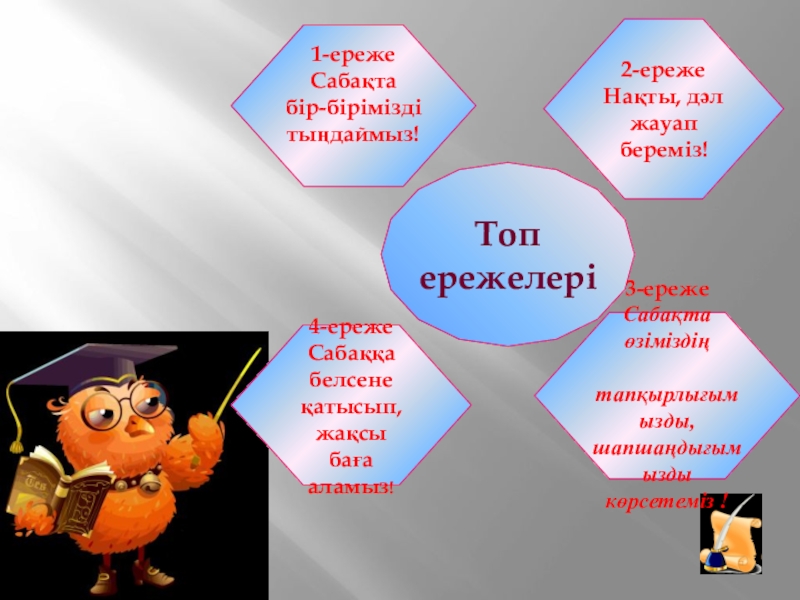 1-ереже
Сабақта
бір-бірімізді
тыңдаймыз!

2-ереже
Нақты, дәл
жауап
береміз!

Топ
ережелері

3-ереже
Сабақта
өзіміздің

тапқырлығымызды,
шапшаңдығымызды
көрсетеміз !

4-ереже
Сабаққа
белсене
қатысып,
жақсы
баға
аламыз!